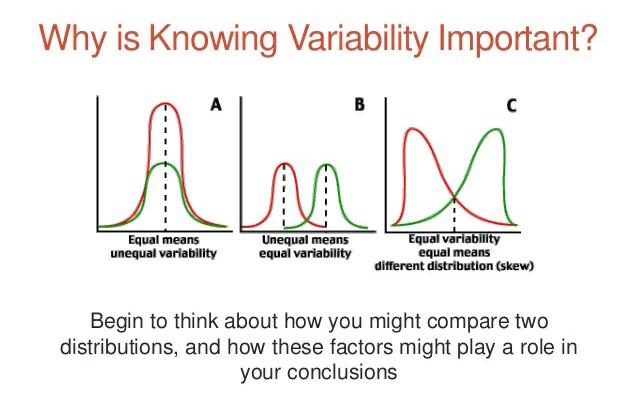 Why is Knowing Variability Important?

A

Equal means
unequal variability

B

Unequal means
equal variability

C

Equal variability
equal means
different distribution (skew)

Begin to think about how you might compare two distributions, and how these factors might play a role in your conclusions